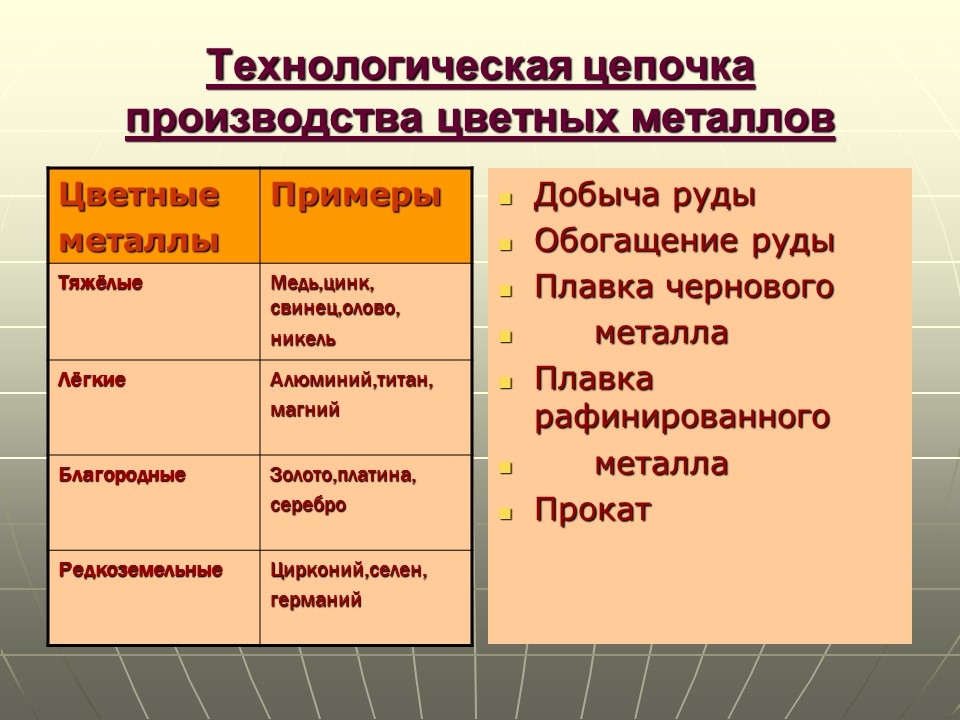 Технологическая цепочка производства цветных металлов

| Цветные металлы | Примеры |
|---|---|
| Тяжёлые | Медь,цинк, свинец,олово, никель |
| Лёгкие | Алюминий,титан, магний |
| Благородные | Золото,платина, серебро |
| Редкоземельные | Цирконий,селен, германий |

- Добыча руды
- Обогащение руды
- Плавка чернового
- металла
- Плавка рафинированного
- металла
- Прокат